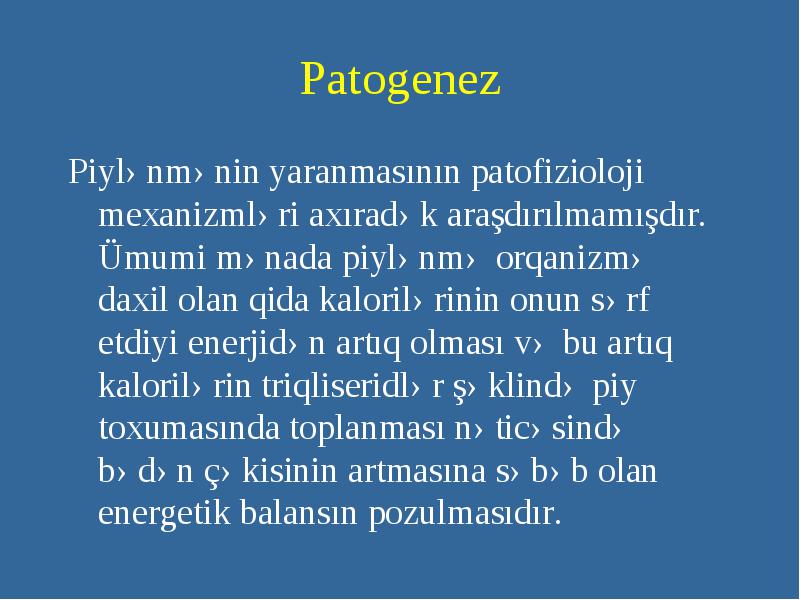 Patogenez

Piyl› nm› nin yaranmasının patofizioloji mexanizml› ri axırad› k araşdırılmamışdır. Ümumi m› nada piyl› nm› orqanizm› daxil olan qida kaloril› rinin onun s› rf etdiyi enerjid› n artıq olması v› bu artıq kaloril› rin triqliseridl› r ş› klind› piy toxumasında toplanması n› tic› sind› b› d› n ç› kisinin artmasına s› b› b olan energetik balansın pozulmasıdır.